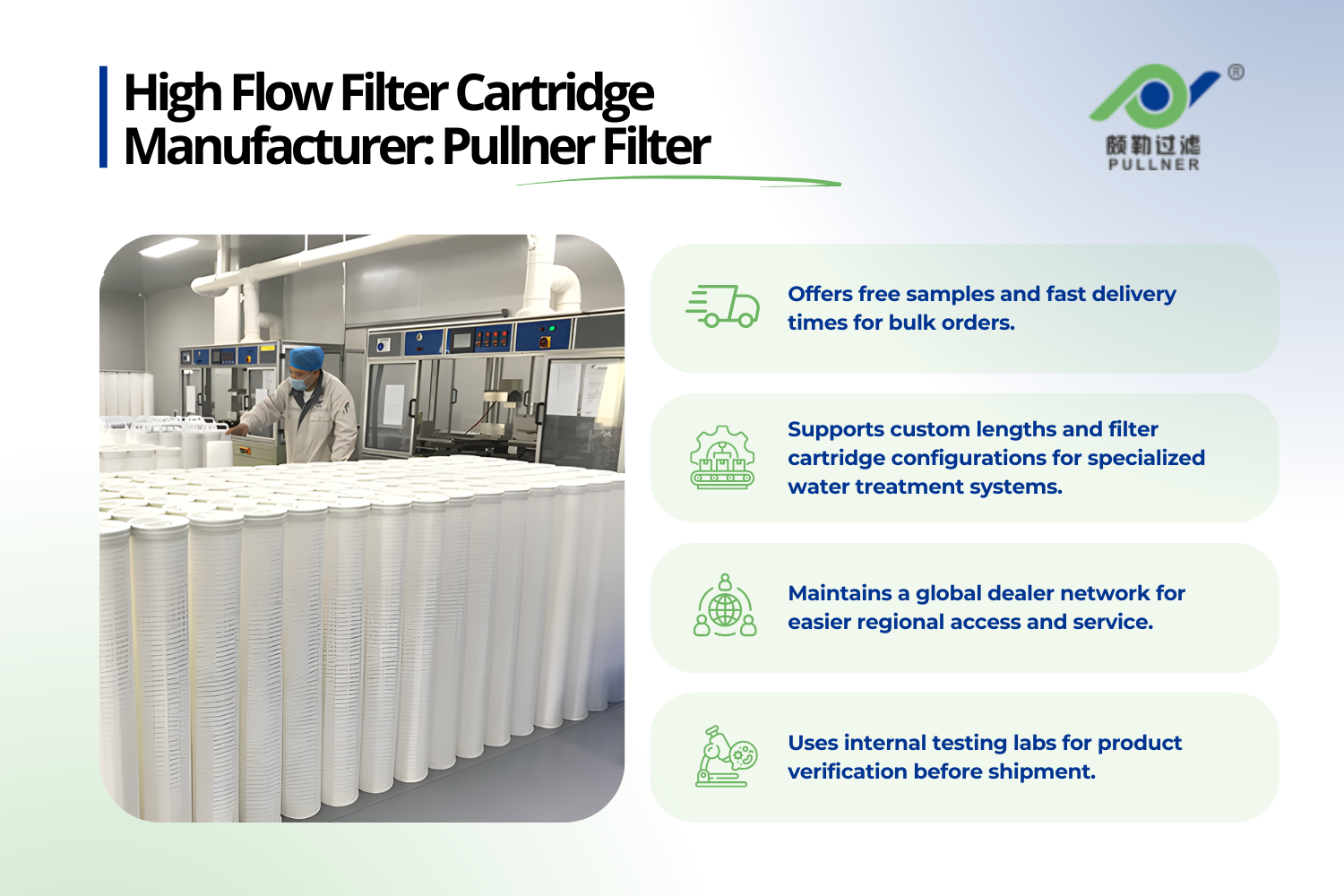 High Flow Filter Cartridge Manufacturer: Pullner Filter

®
颇勒过滤
PULLNER

Offers free samples and fast delivery times for bulk orders.

Supports custom lengths and filter cartridge configurations for specialized water treatment systems.

Maintains a global dealer network for easier regional access and service.

Uses internal testing labs for product verification before shipment.